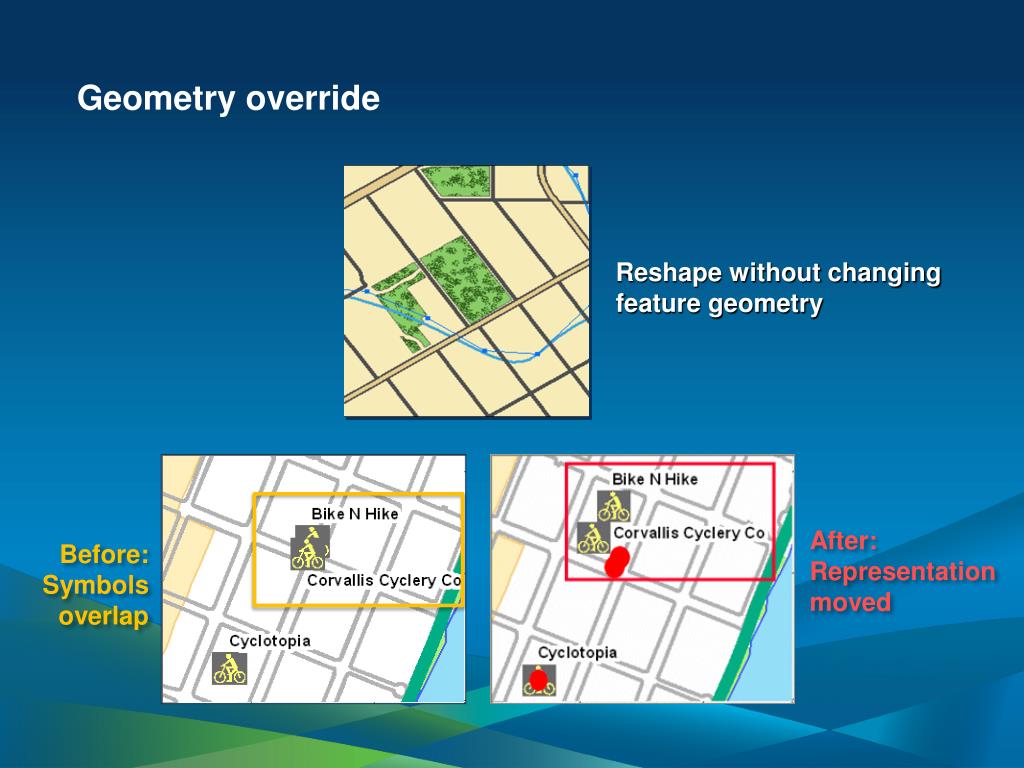 Geometry override

Reshape without changing feature geometry

Before: Symbols overlap

Bike N Hike

Corvallis Cyclery Co

Cyclotopia

Bike N Hike

Corvallis Cyclery Co

Cyclotopia

After: Representation moved